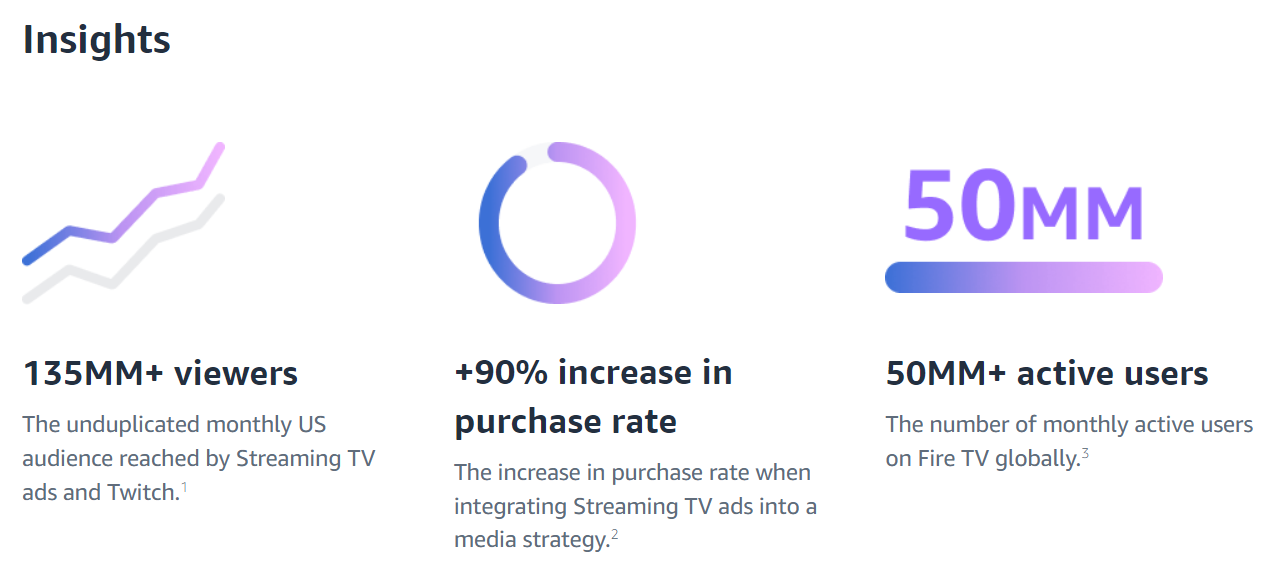 Insights

135MM+ viewers

The unduplicated monthly US audience reached by Streaming TV ads and Twitch.$^1$

+90% increase in purchase rate

The increase in purchase rate when integrating Streaming TV ads into a media strategy.$^2$

50MM

50MM+ active users

The number of monthly active users on Fire TV globally.$^3$